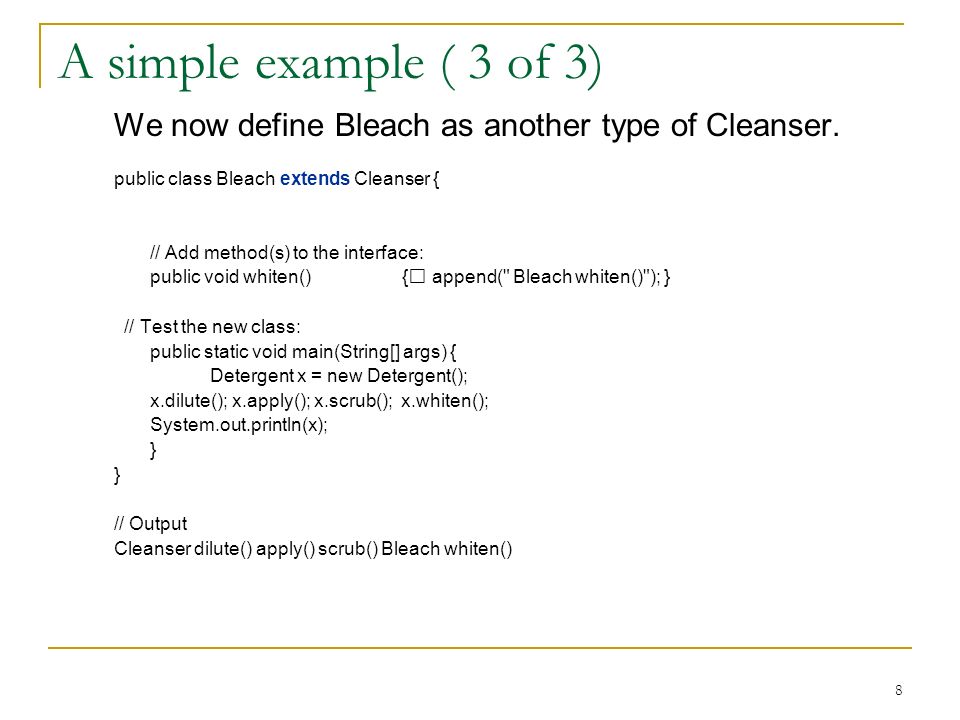 A simple example ( 3 of 3)

We now define Bleach as another type of Cleanser.

public class Bleach extends Cleanser {

// Add method(s) to the interface:
public void whiten() {□ append(" Bleach whiten()"); }

// Test the new class:
public static void main(String[] args) {
Detergent x = new Detergent();
x.dilute(); x.apply(); x.scrub(); x.whiten();
System.out.println(x);
}
}

// Output
Cleanser dilute() apply() scrub() Bleach whiten()

8